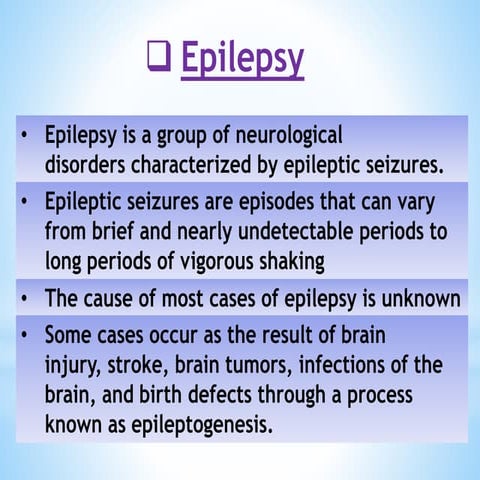 ❑ Epilepsy

• Epilepsy is a group of neurological disorders characterized by epileptic seizures.

• Epileptic seizures are episodes that can vary from brief and nearly undetectable periods to long periods of vigorous shaking

• The cause of most cases of epilepsy is unknown

• Some cases occur as the result of brain injury, stroke, brain tumors, infections of the brain, and birth defects through a process known as epileptogenesis.